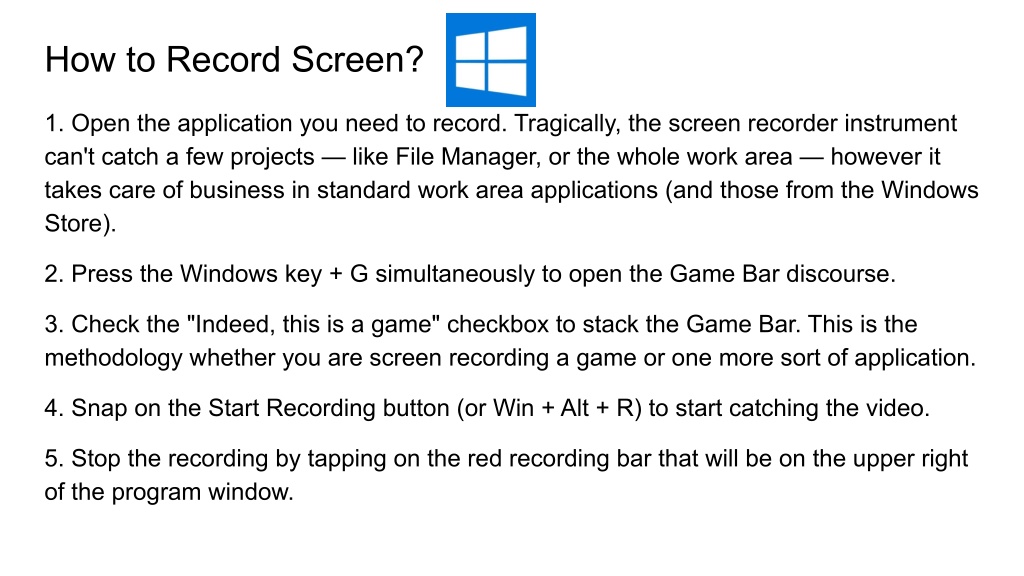 How to Record Screen?

1. Open the application you need to record. Tragically, the screen recorder instrument can't catch a few projects — like File Manager, or the whole work area — however it takes care of business in standard work area applications (and those from the Windows Store).

2. Press the Windows key + G simultaneously to open the Game Bar discourse.

3. Check the "Indeed, this is a game" checkbox to stack the Game Bar. This is the methodology whether you are screen recording a game or one more sort of application.

4. Snap on the Start Recording button (or Win + Alt + R) to start catching the video.

5. Stop the recording by tapping on the red recording bar that will be on the upper right of the program window.